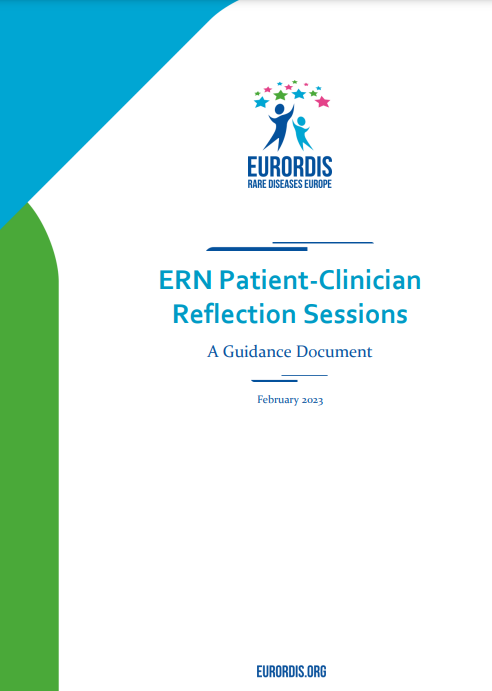 EURORDIS
RARE DISEASES EUROPE

ERN Patient-Clinician Reflection Sessions

A Guidance Document

February 2023

EURORDIS.ORG